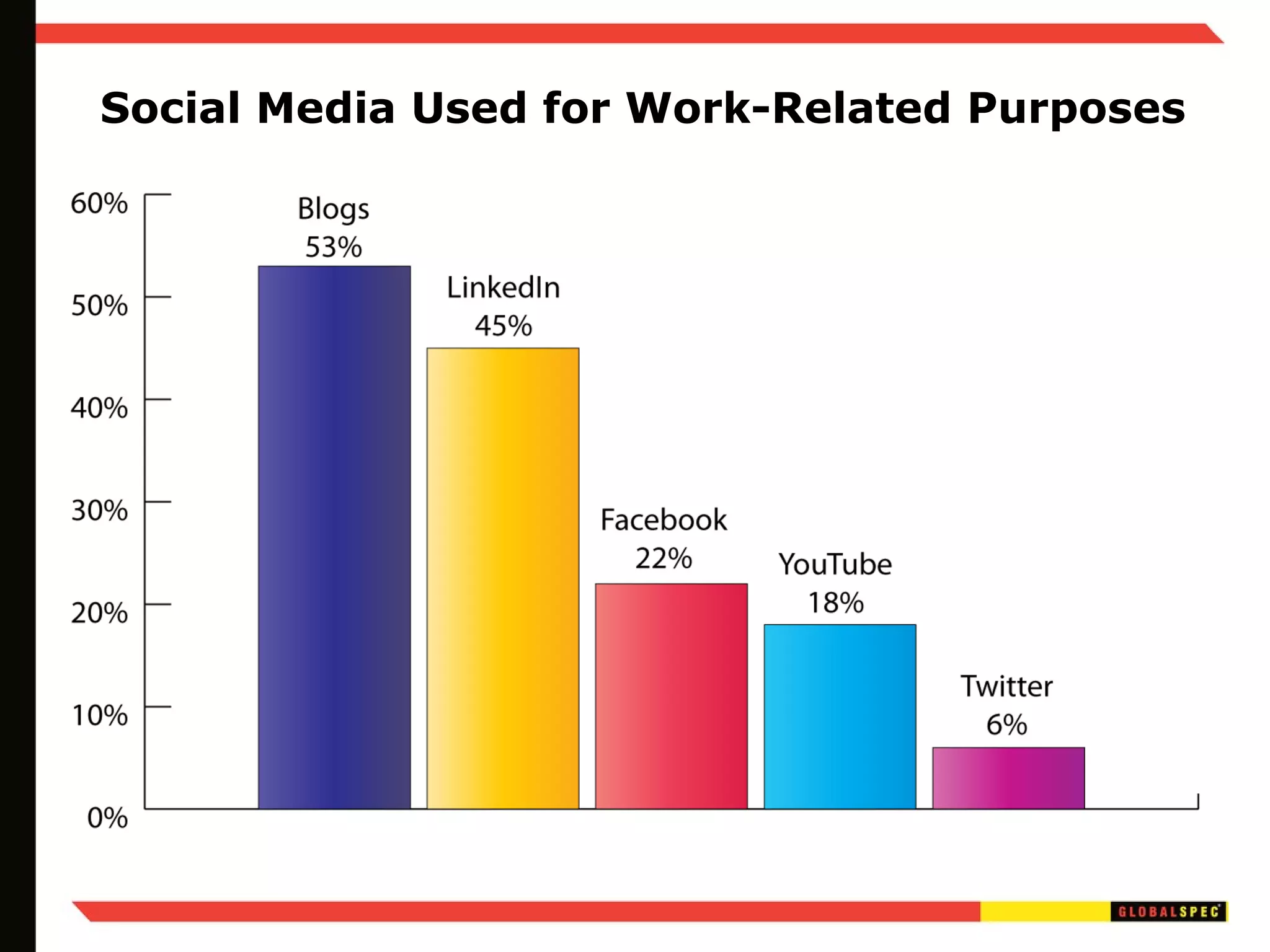 Social Media Used for Work-Related Purposes

60%
50%
40%
30%
20%
10%
0%

Blogs
53%

LinkedIn
45%

Facebook
22%

YouTube
18%

Twitter
6%

GLOBALSPEC